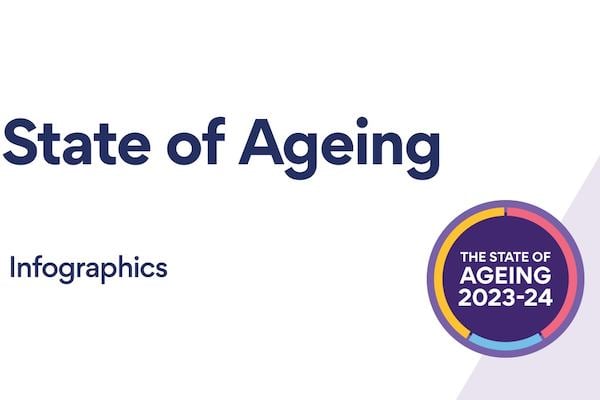 State of Ageing

Infographics

THE STATE OF
AGEING
2023-24